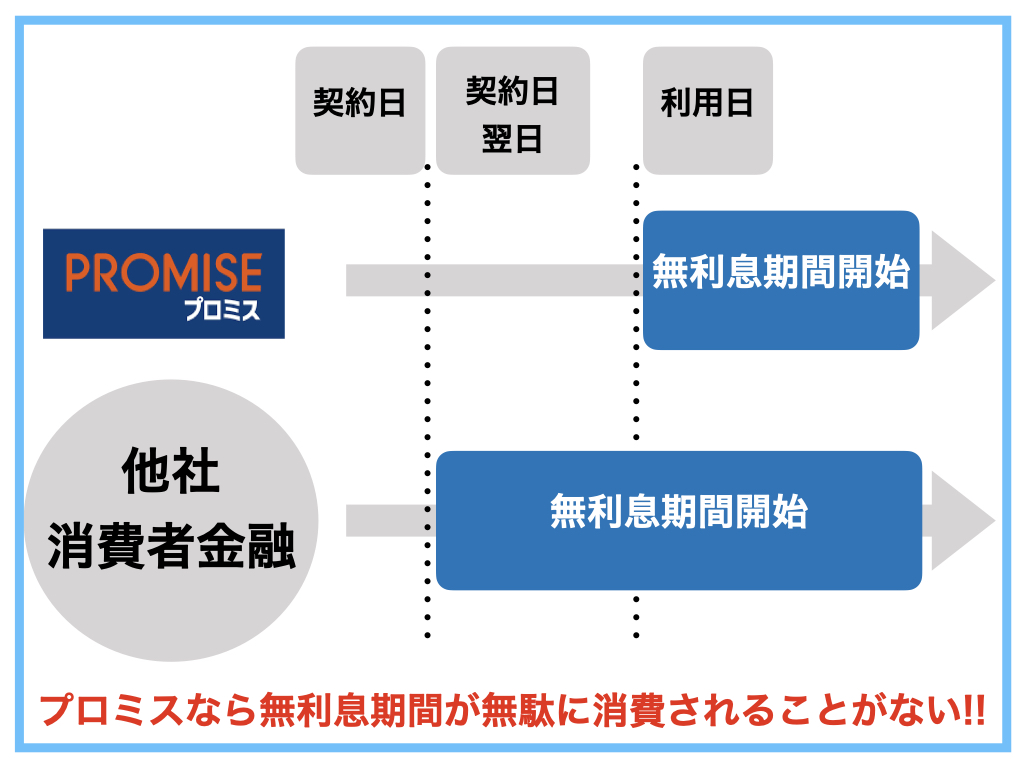 契約日

契約日
翌日

利用日

PROMISE
プロミス

無利息期間開始

他社
消費者金融

無利息期間開始

プロミスなら無利息期間が無駄に消費されることがない!!